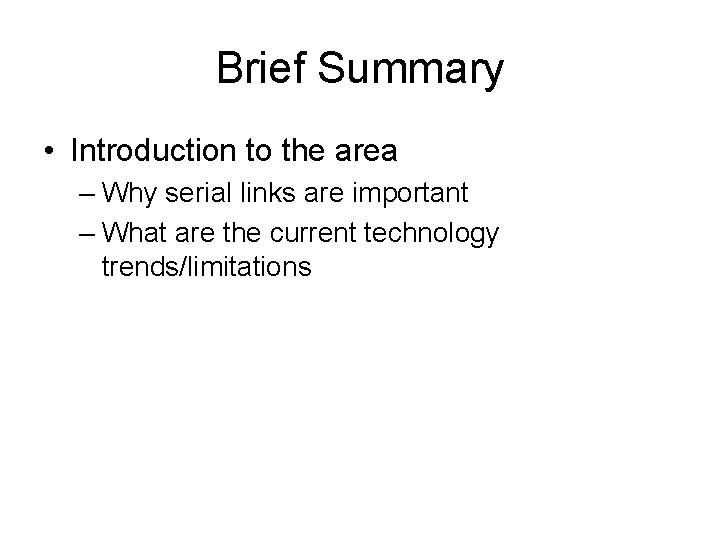 Brief Summary

• Introduction to the area
– Why serial links are important
– What are the current technology trends/limitations